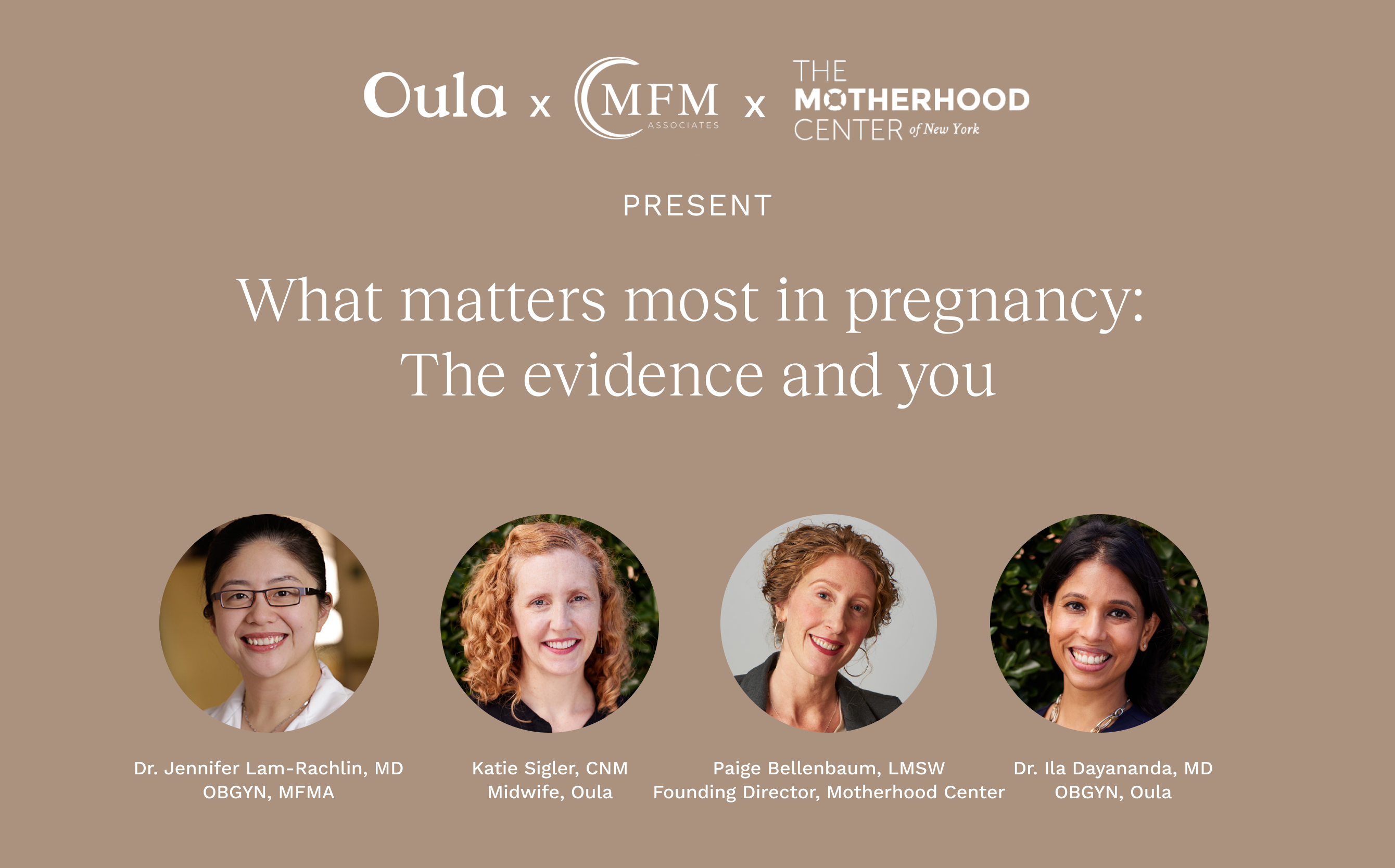 Oula x MFM ASSOCIATES x THE MOTHERHOOD CENTER of New York

PRESENT

What matters most in pregnancy: The evidence and you

Dr. Jennifer Lam-Rachlin, MD
OBGYN, MFMA

Katie Sigler, CNM
Midwife, Oula

Paige Bellenbaum, LMSW
Founding Director, Motherhood Center

Dr. Ila Dayananda, MD
OBGYN, Oula